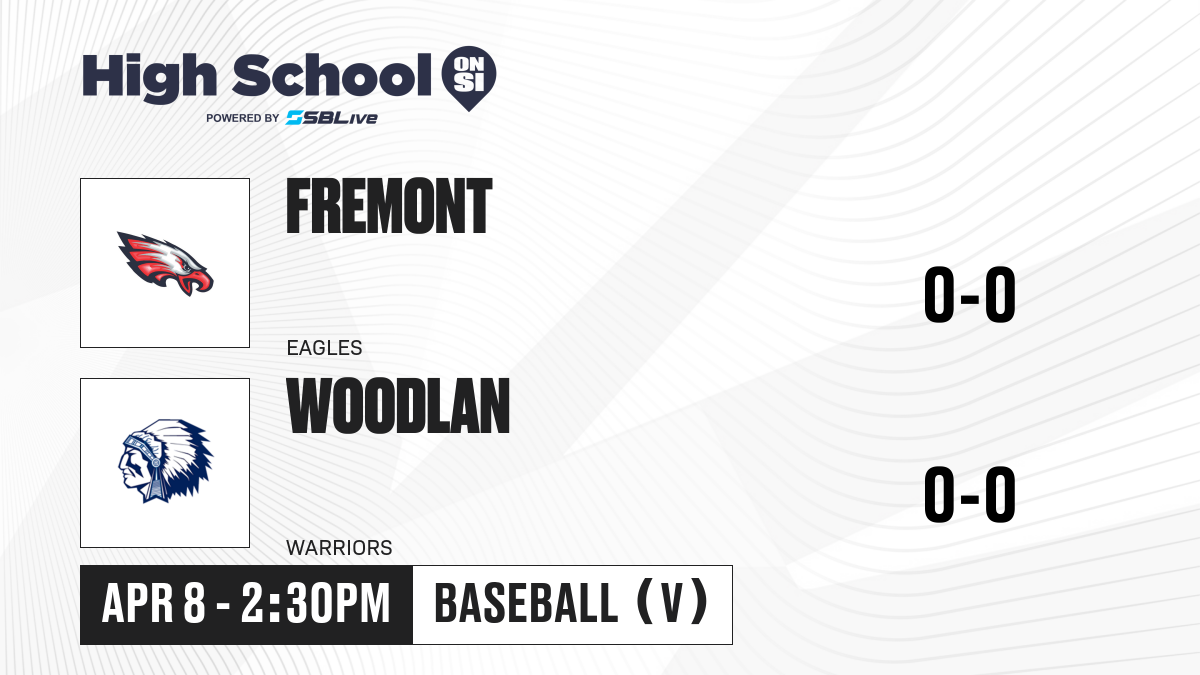 High School ON SI
POWERED BY SBLive

FREMONT
EAGLES
0-0

WOODLAN
WARRIORS
0-0

APR 8 - 2:30PM
BASEBALL (V)